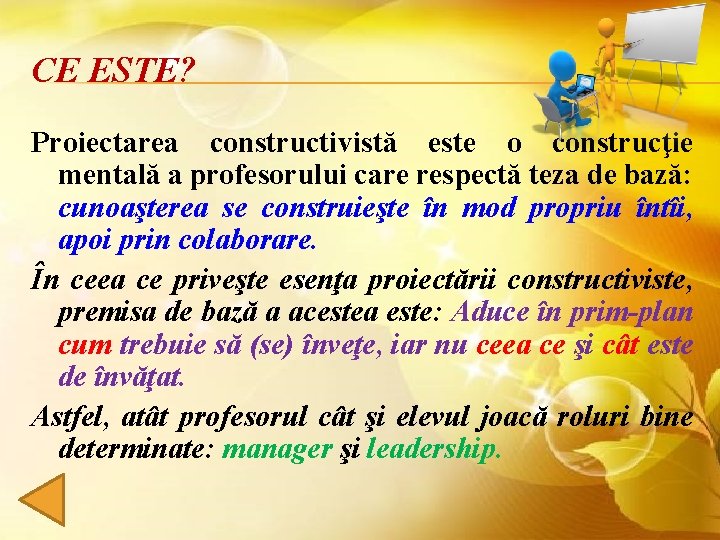 CE ESTE?

Proiectarea constructivistă este o construcţie mentală a profesorului care respectă teza de bază: cunoaşterea se construieşte în mod propriu întîi, apoi prin colaborare.

În ceea ce priveşte esenţa proiectării constructiviste, premisa de bază a acestea este: Aduce în prim-plan cum trebuie să (se) înveţe, iar nu ceea ce şi cât este de învăţat.

Astfel, atât profesorul cât şi elevul joacă roluri bine determinate: manager şi leadership.